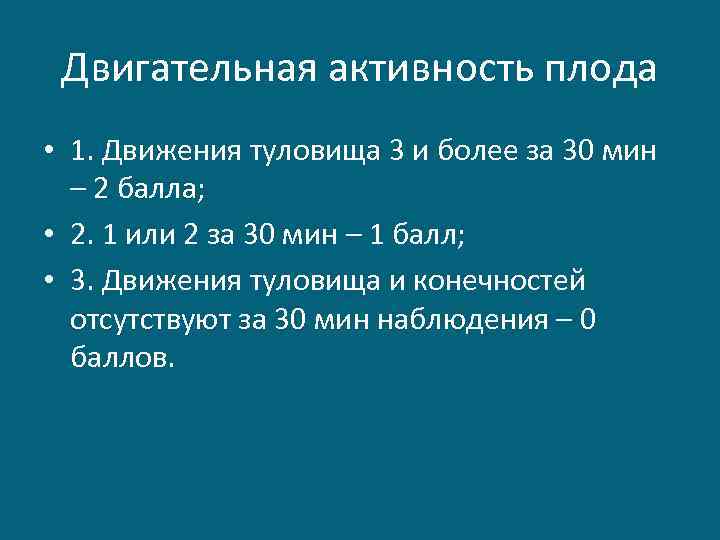 Двигательная активность плода

• 1. Движения туловища 3 и более за 30 мин – 2 балла;

• 2. 1 или 2 за 30 мин – 1 балл;

• 3. Движения туловища и конечностей отсутствуют за 30 мин наблюдения – 0 баллов.